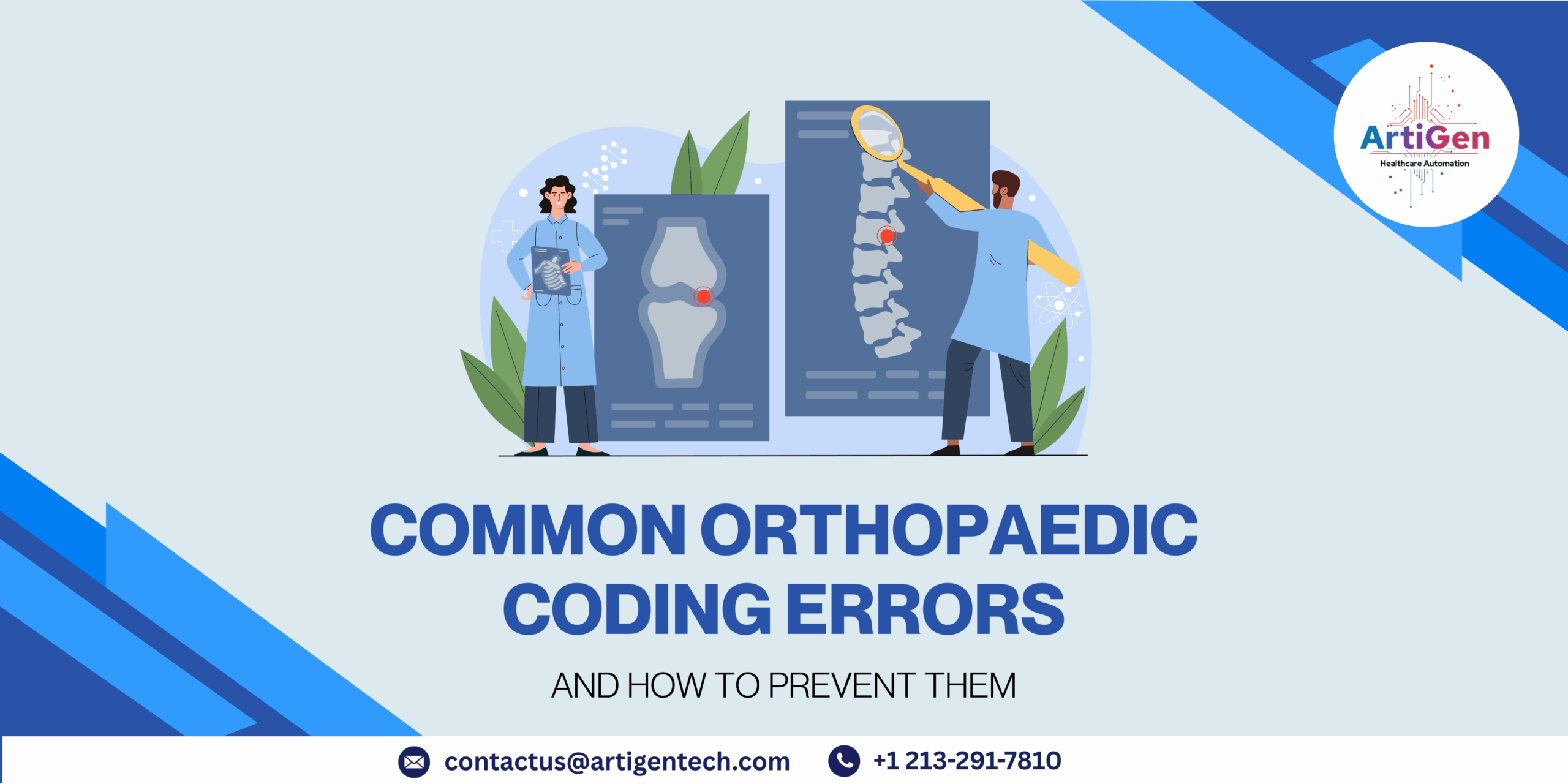 ArtiGen
Healthcare Automation

COMMON ORTHOPAEDIC CODING ERRORS

AND HOW TO PREVENT THEM

contactus@artigentech.com +1 213-291-7810